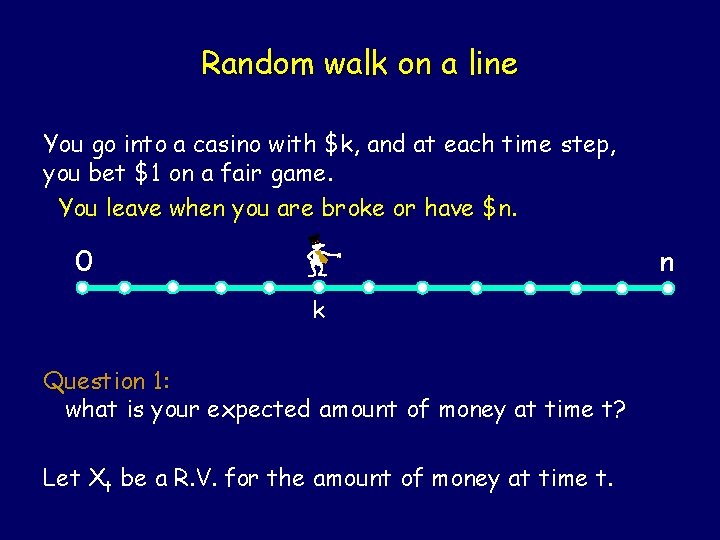 Random walk on a line

You go into a casino with \$k, and at each time step, you bet \$1 on a fair game.

You leave when you are broke or have \$n.

0

n

k

Question 1:

what is your expected amount of money at time t?

Let $X_t$ be a R.V. for the amount of money at time t.